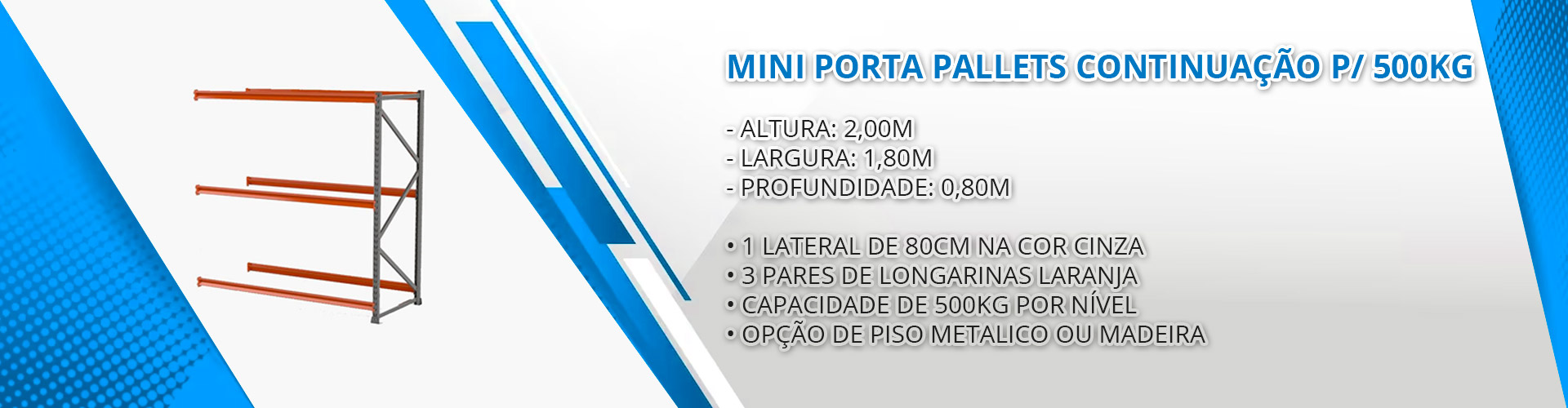 MINI PORTA PALLETS CONTINUAÇÃO P/ 500KG

- ALTURA: 2,00M
- LARGURA: 1,80M
- PROFUNDIDADE: 0,80M

• 1 LATERAL DE 80CM NA COR CINZA
• 3 PARES DE LONGARINAS LARANJA
• CAPACIDADE DE 500KG POR NÍVEL
• OPÇÃO DE PISO METALICO OU MADEIRA